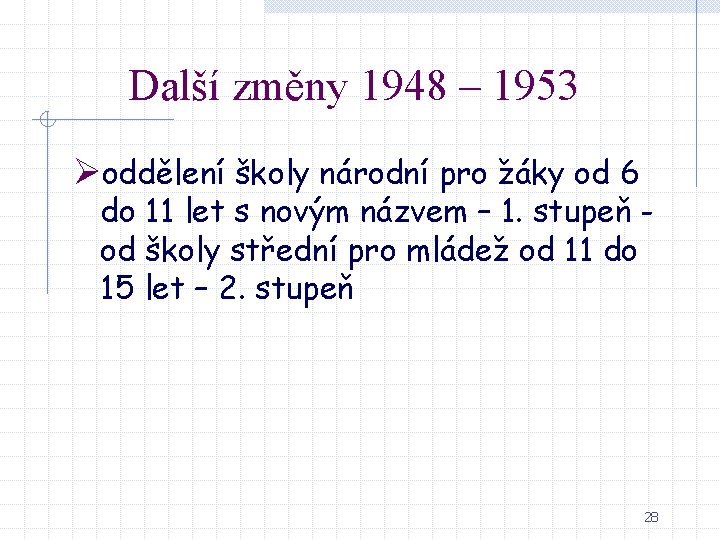 Další změny 1948 – 1953

➢oddělení školy národní pro žáky od 6 do 11 let s novým názvem – 1. stupeň - od školy střední pro mládež od 11 do 15 let – 2. stupeň

28